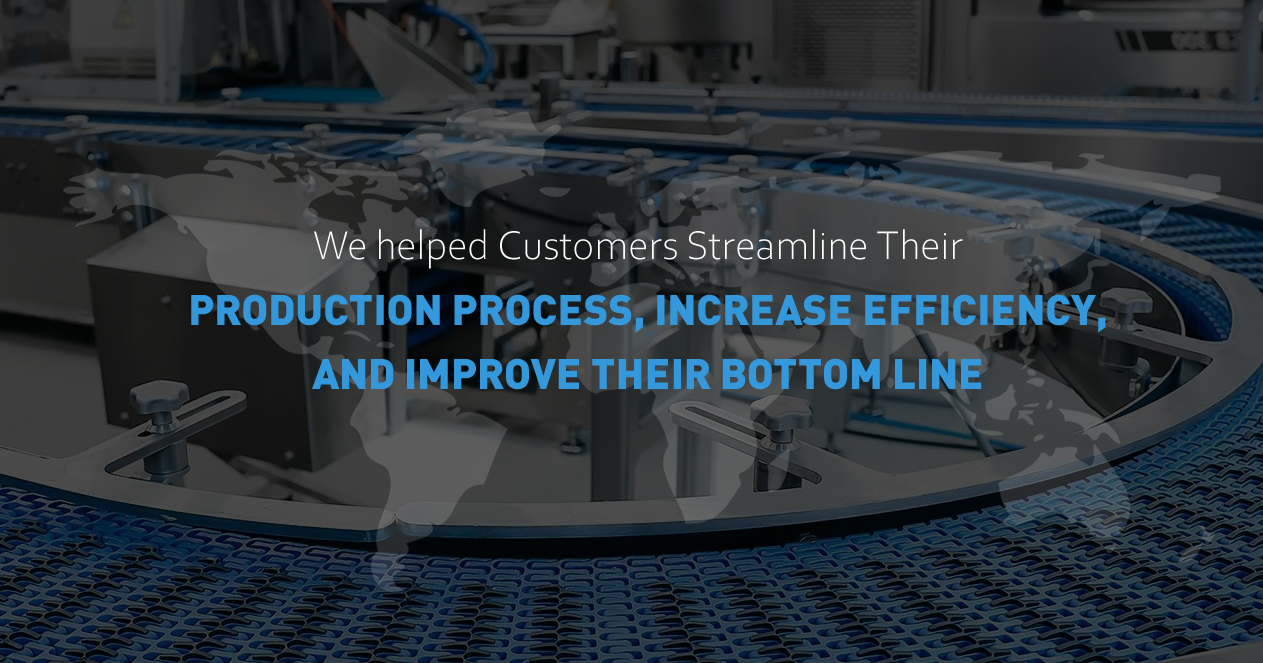 We helped Customers Streamline Their

PRODUCTION PROCESS, INCREASE EFFICIENCY, AND IMPROVE THEIR BOTTOM LINE